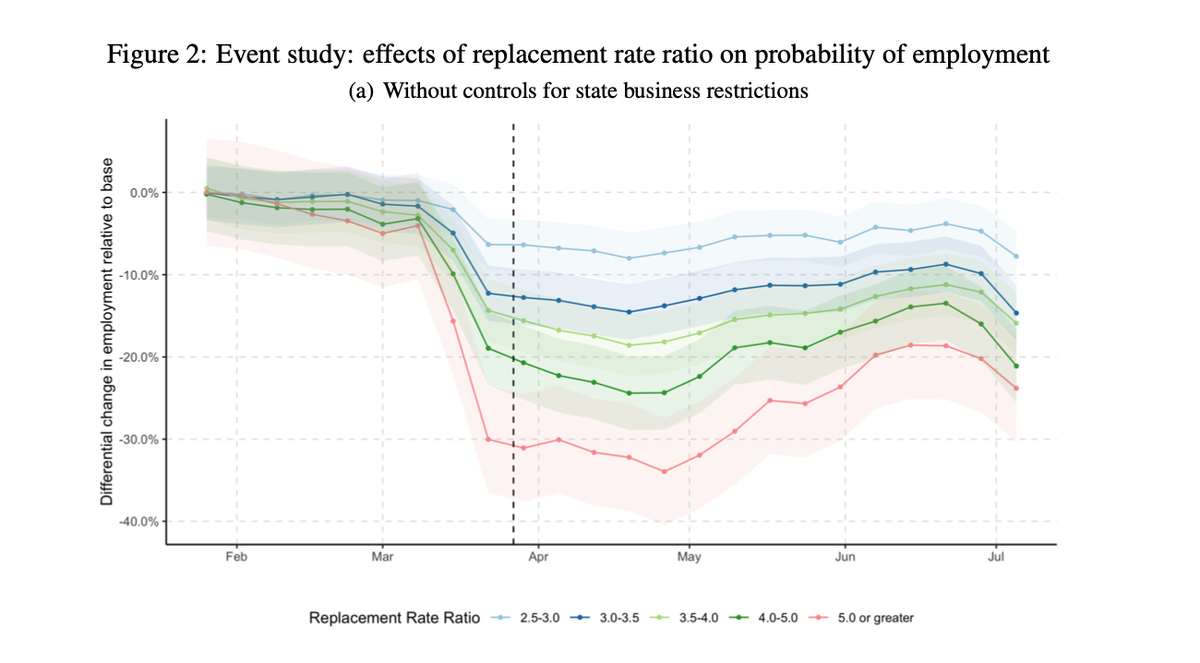 Figure 2: Event study: effects of replacement rate ratio on probability of employment

(a) Without controls for state business restrictions

Differential change in employment relative to base

0.0%

-10.0%

-20.0%

-30.0%

-40.0%

Feb

Mar

Apr

May

Jun

Jul

Replacement Rate Ratio 2.5-3.0 3.0-3.5 3.5-4.0 4.0-5.0 5.0 or greater